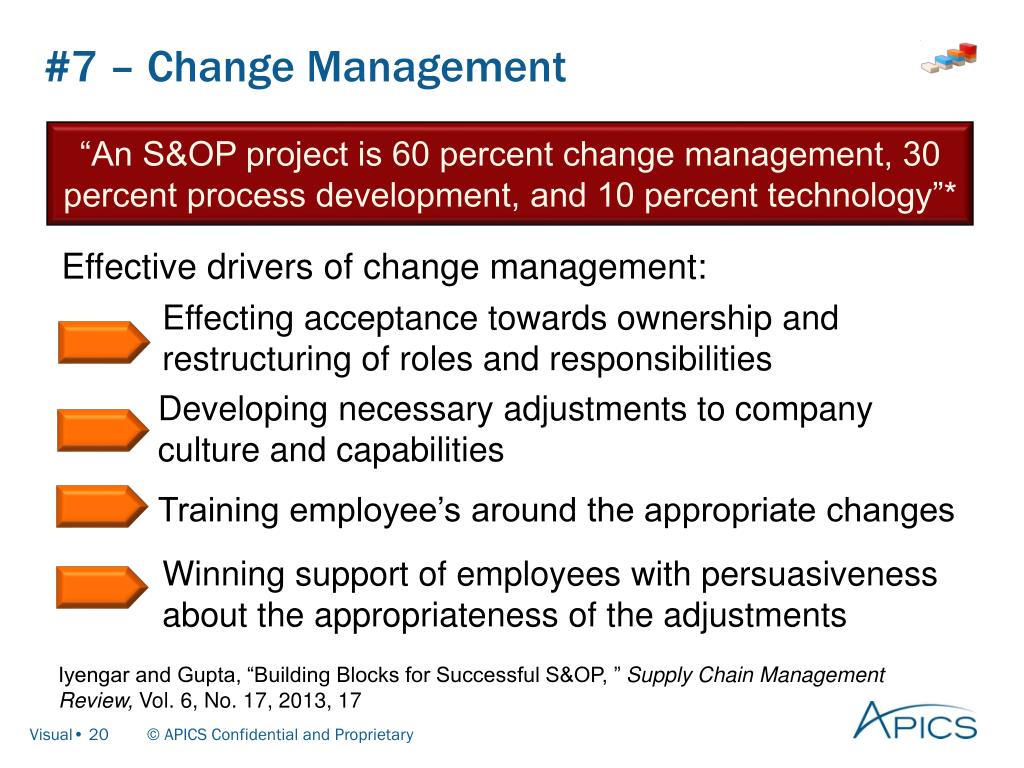 #7 – Change Management

“An S&OP project is 60 percent change management, 30 percent process development, and 10 percent technology”*

Effective drivers of change management:

Effecting acceptance towards ownership and restructuring of roles and responsibilities

Developing necessary adjustments to company culture and capabilities

Training employee’s around the appropriate changes

Winning support of employees with persuasiveness about the appropriateness of the adjustments

Iyengar and Gupta, “Building Blocks for Successful S&OP, ” Supply Chain Management Review, Vol. 6, No. 17, 2013, 17

Visual • 20 © APICS Confidential and Proprietary

APICS